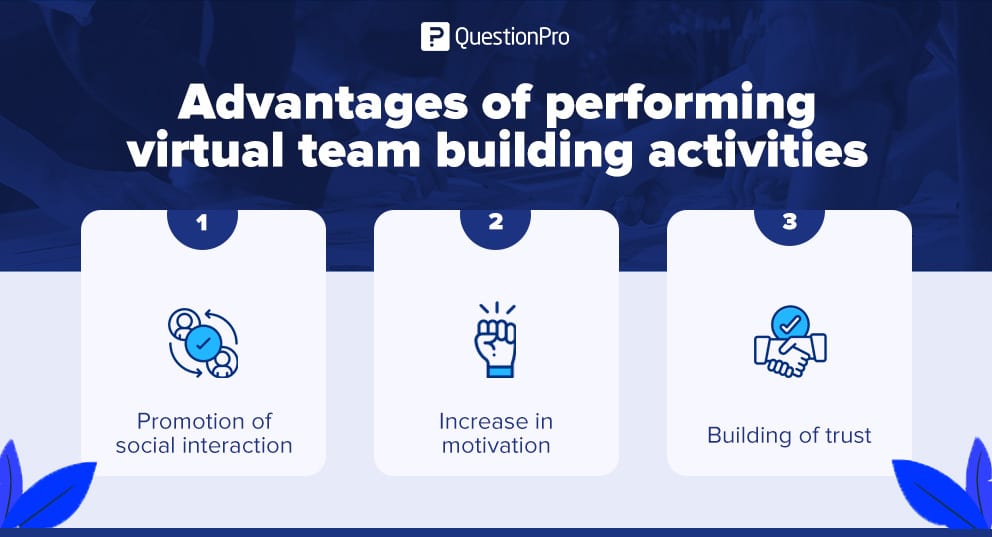 QuestionPro

Advantages of performing virtual team building activities

1

Promotion of social interaction

2

Increase in motivation

3

Building of trust